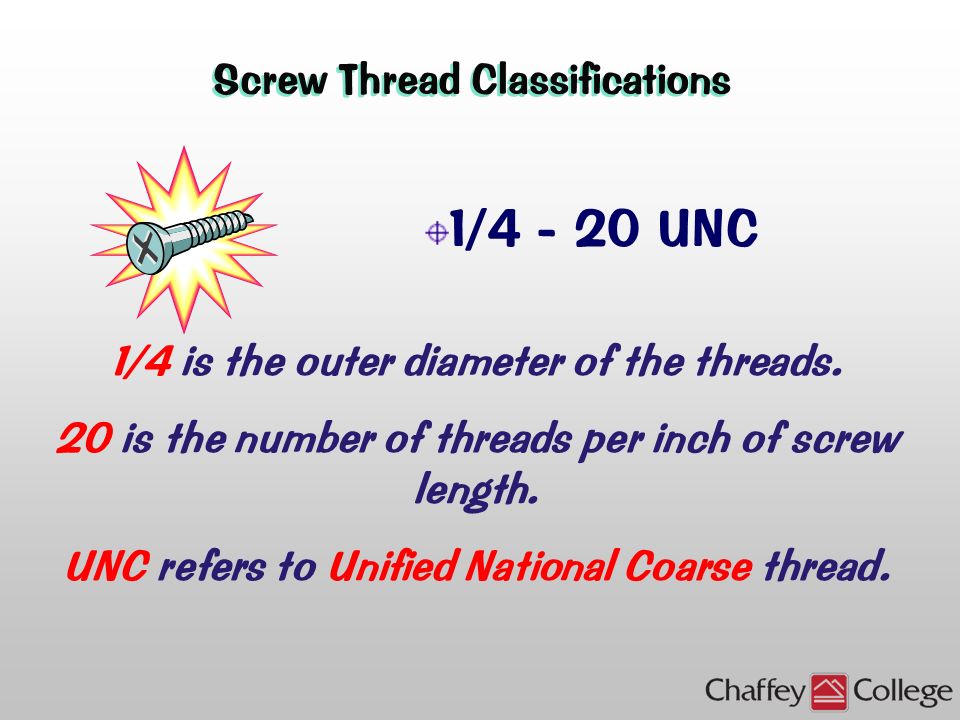 Screw Thread Classifications

1/4 - 20 UNC

1/4 is the outer diameter of the threads.

20 is the number of threads per inch of screw length.

UNC refers to Unified National Coarse thread.

Chaffey College